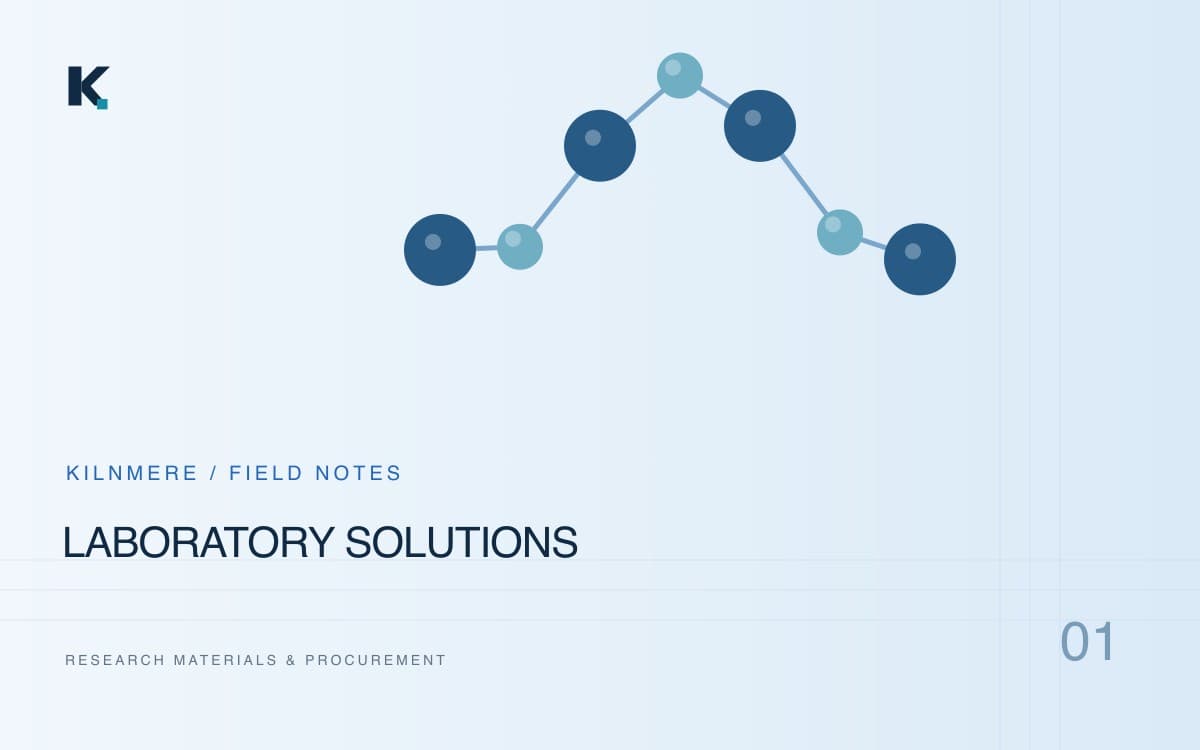 K

KILNMERE / FIELD NOTES

LABORATORY SOLUTIONS

RESEARCH MATERIALS & PROCUREMENT

01